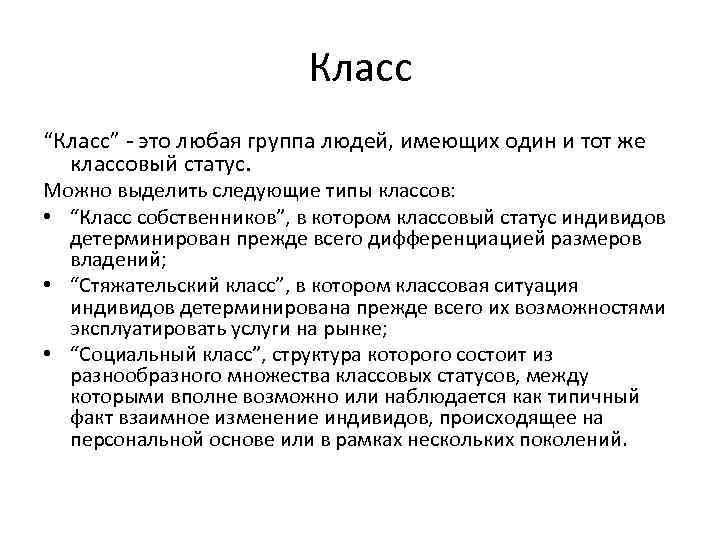 Класс

“Класс” - это любая группа людей, имеющих один и тот же классовый статус.

Можно выделить следующие типы классов:

• “Класс собственников”, в котором классовый статус индивидов детерминирован прежде всего дифференциацией размеров владений;
• “Стяжательский класс”, в котором классовая ситуация индивидов детерминирована прежде всего их возможностями эксплуатировать услуги на рынке;
• “Социальный класс”, структура которого состоит из разнообразного множества классовых статусов, между которыми вполне возможно или наблюдается как типичный факт взаимное изменение индивидов, происходящее на персональной основе или в рамках нескольких поколений.